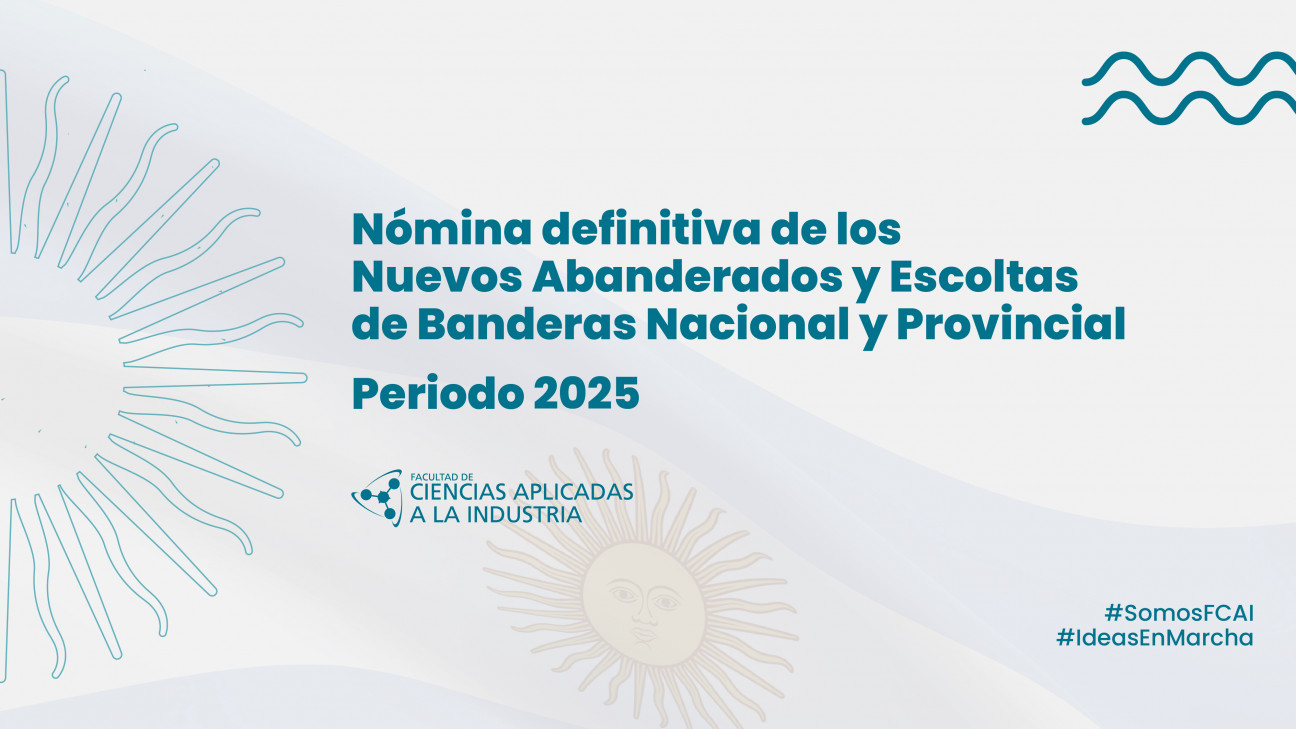 Nómina definitiva de los Nuevos Abanderados y Escoltas de Banderas Nacional y Provincial

Periodo 2025

FACULTAD DE
CIENCIAS APLICADAS
A LA INDUSTRIA

#SomosFCAI
#IdeasEnMarcha